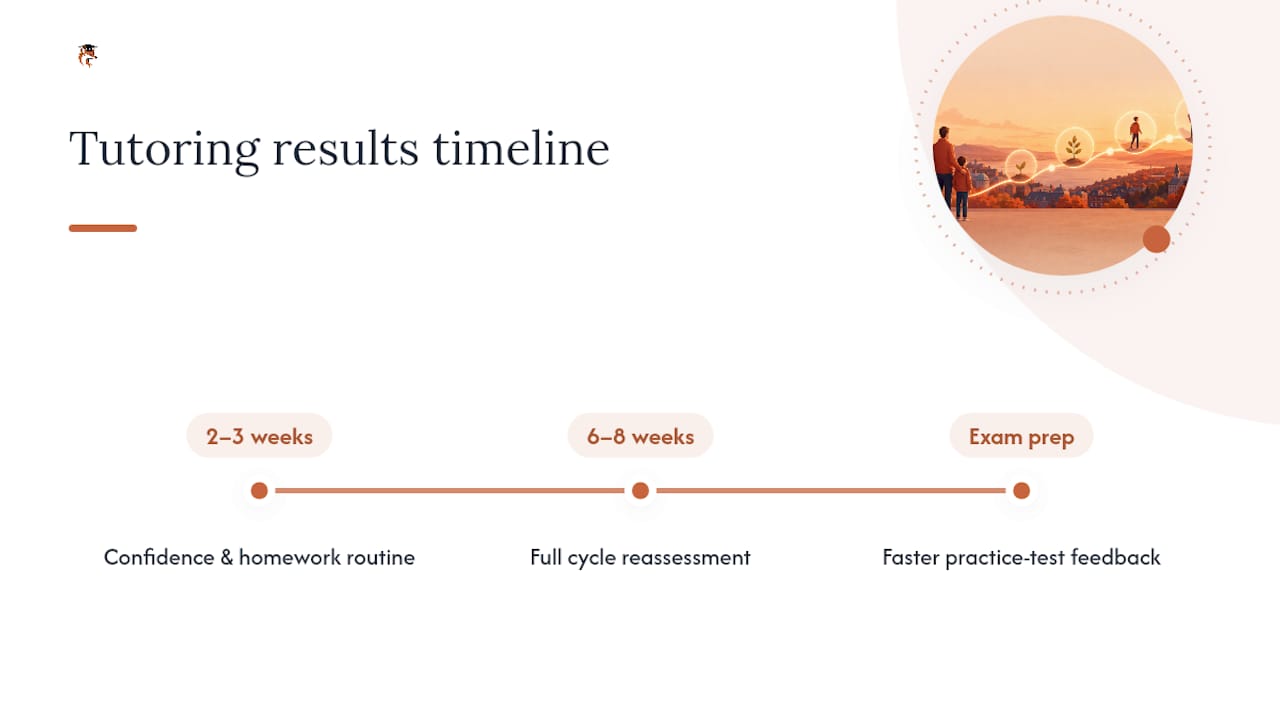 Tutoring results timeline

2–3 weeks

Confidence & homework routine

6–8 weeks

Full cycle reassessment

Exam prep

Faster practice-test feedback